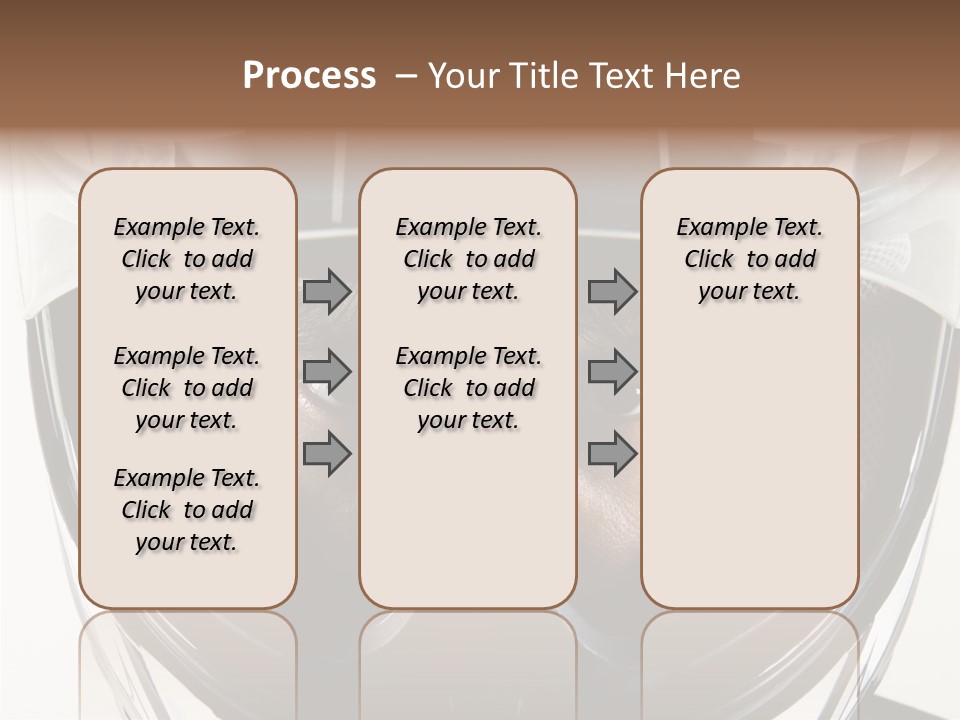 Process – Your Title Text Here

Example Text. Click to add your text.

Example Text. Click to add your text.

Example Text. Click to add your text.

Example Text. Click to add your text.

Example Text. Click to add your text.

Example Text. Click to add your text.